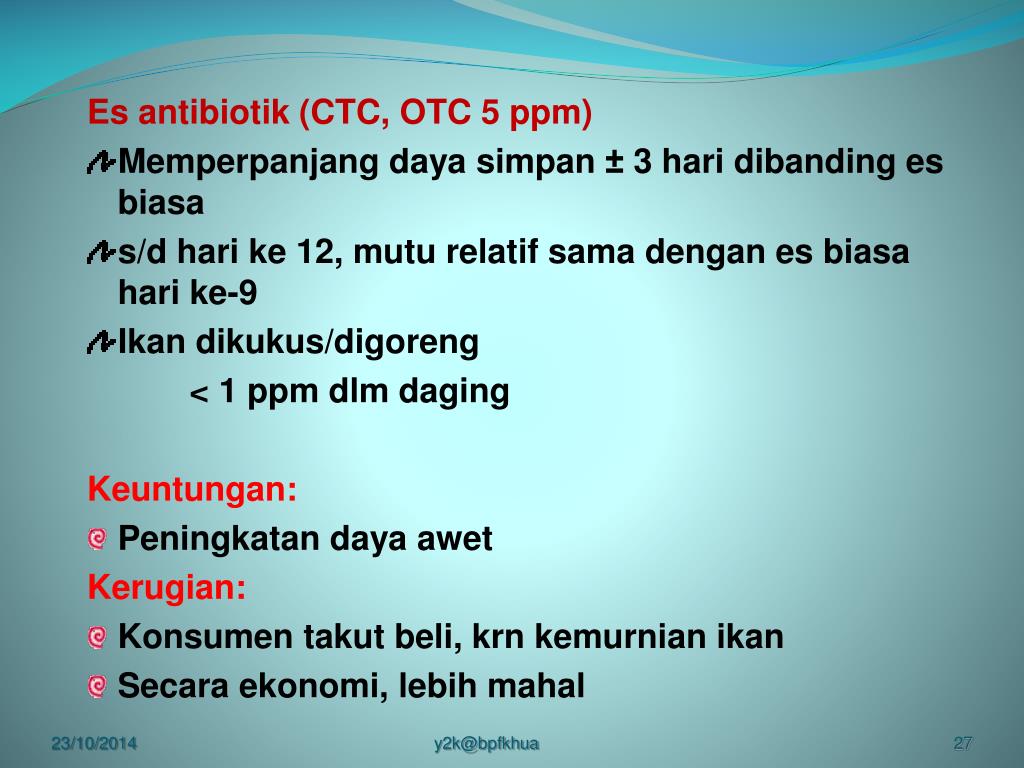 Es antibiotik (CTC, OTC 5 ppm)

Memperpanjang daya simpan ± 3 hari dibanding es biasa

s/d hari ke 12, mutu relatif sama dengan es biasa hari ke-9

Ikan dikukus/digoreng

< 1 ppm dlm daging

Keuntungan:

Peningkatan daya awet

Kerugian:

Konsumen takut beli, krn kemurnian ikan

Secara ekonomi, lebih mahal

23/10/2014

y2k@bpfkhua

27